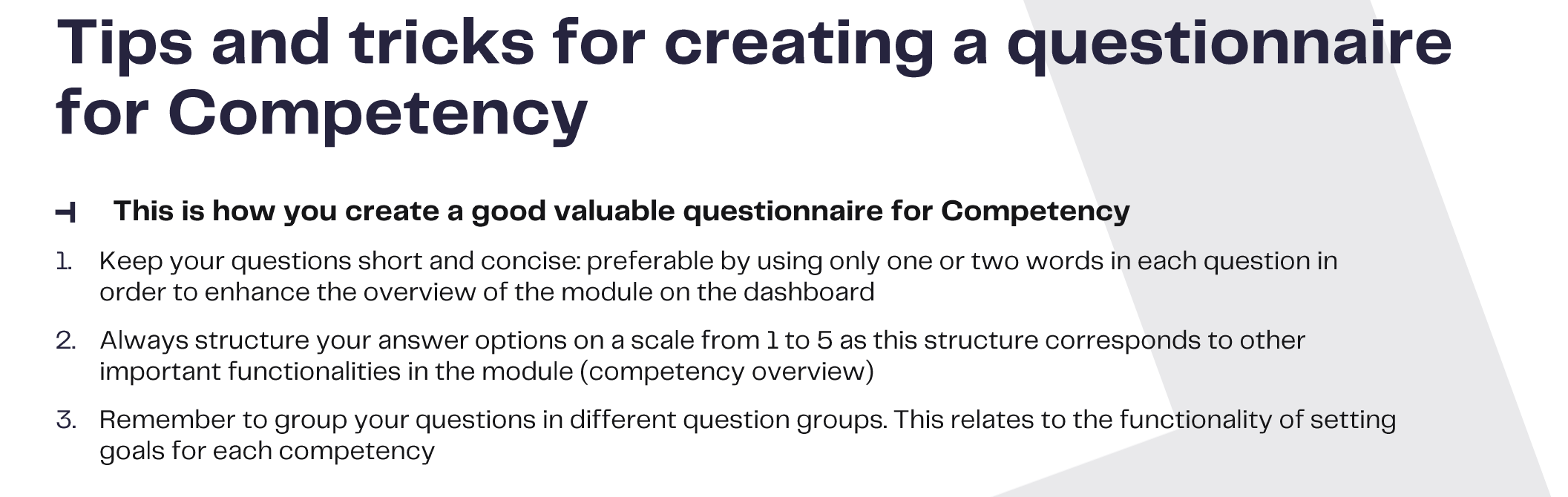 Tips and tricks for creating a questionnaire for Competency

This is how you create a good valuable questionnaire for Competency

1. Keep your questions short and concise: preferable by using only one or two words in each question in order to enhance the overview of the module on the dashboard

2. Always structure your answer options on a scale from 1 to 5 as this structure corresponds to other important functionalities in the module (competency overview)

3. Remember to group your questions in different question groups. This relates to the functionality of setting goals for each competency